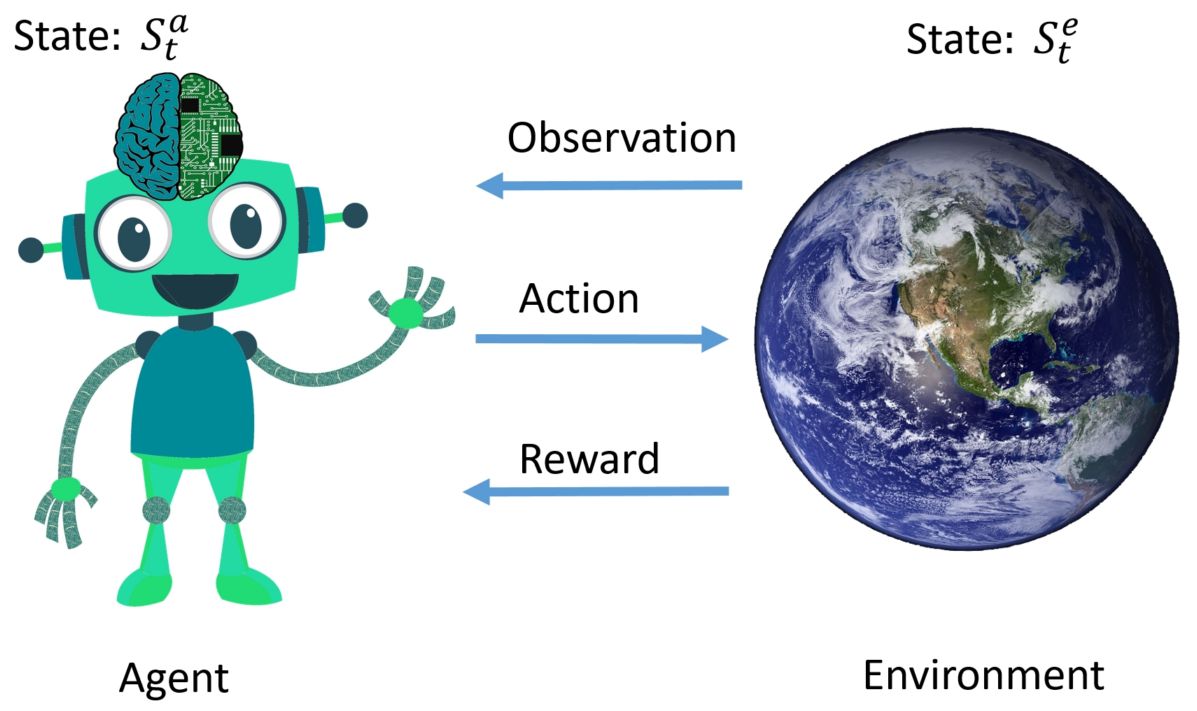 State: $S_t^a$

State: $S_t^e$

Observation

Action

Reward

Agent

Environment